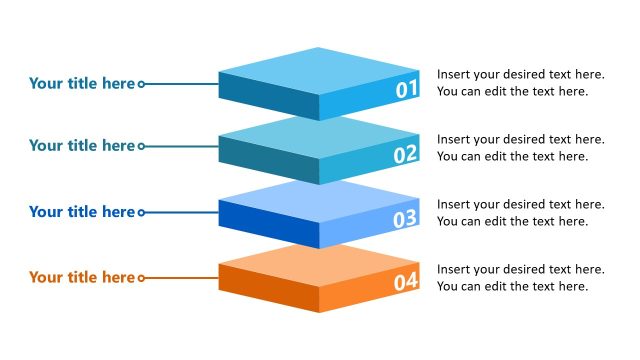 Your title here

01

Insert your desired text here. You can edit the text here.

Your title here

02

Insert your desired text here. You can edit the text here.

Your title here

03

Insert your desired text here. You can edit the text here.

Your title here

04

Insert your desired text here. You can edit the text here.